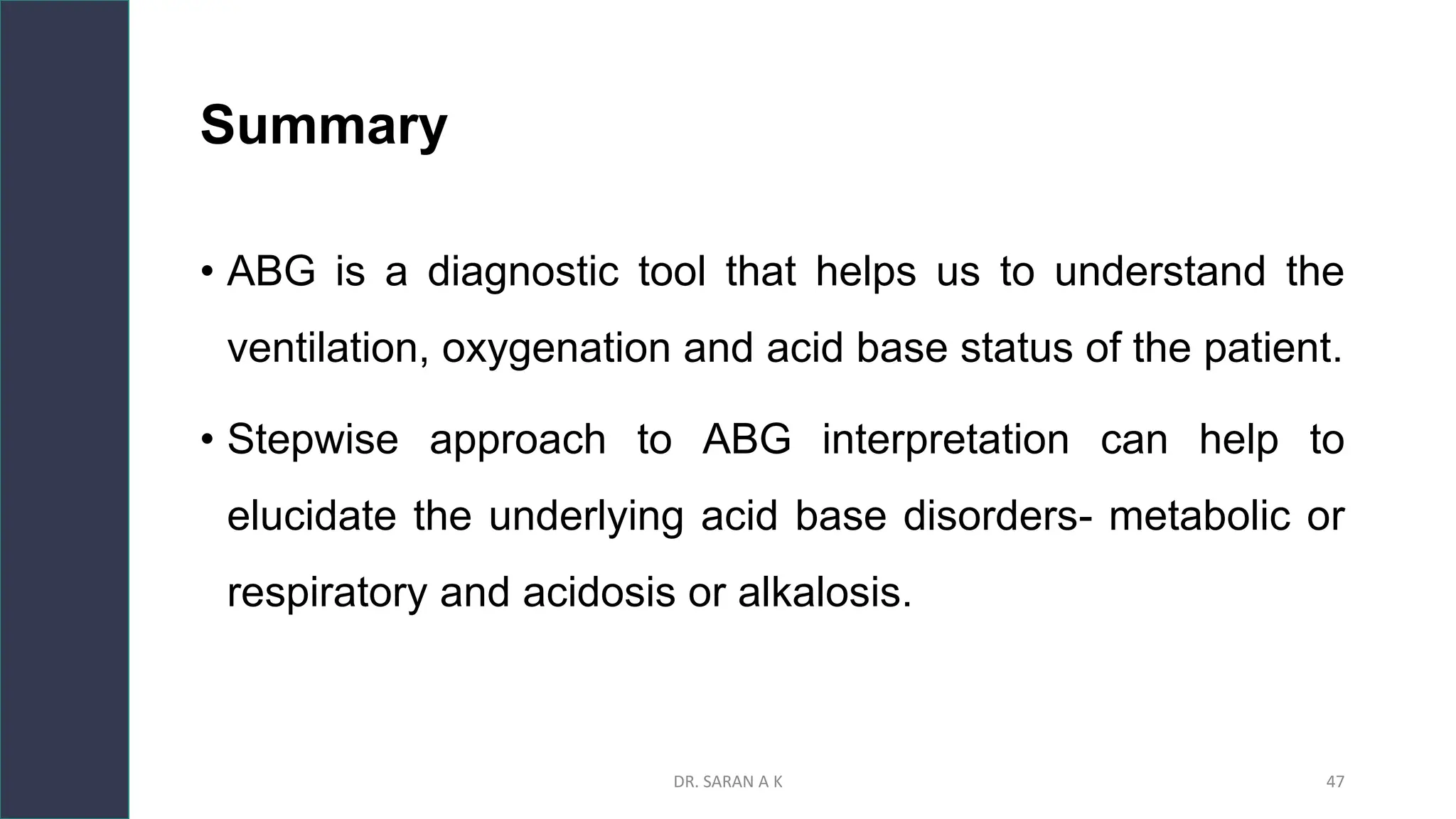 Summary

• ABG is a diagnostic tool that helps us to understand the ventilation, oxygenation and acid base status of the patient.

• Stepwise approach to ABG interpretation can help to elucidate the underlying acid base disorders- metabolic or respiratory and acidosis or alkalosis.

DR. SARAN A K

47